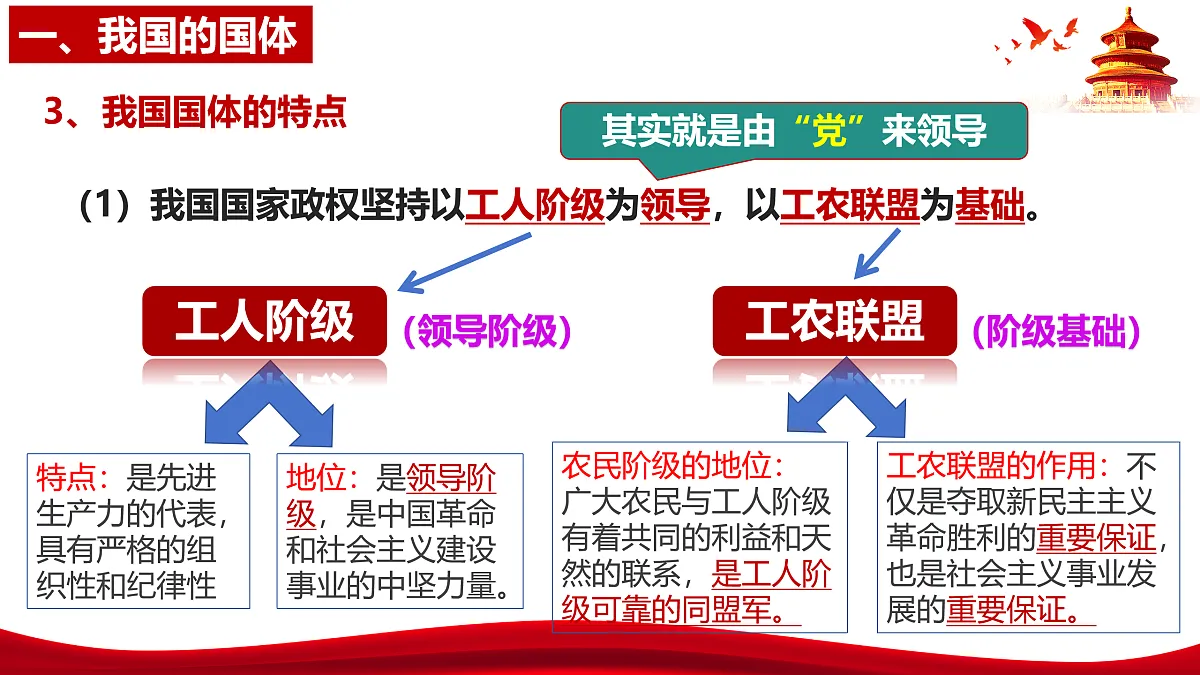 一、我国的国体

3、我国国体的特点

其实就是由“党”来领导

（1）我国国家政权坚持以工人阶级为领导，以工农联盟为基础。

工人阶级 （领导阶级）

工农联盟 （阶级基础）

特点：是先进生产力的代表，具有严格的组织性和纪律性

地位：是领导阶级，是中国革命和社会主义建设事业的中坚力量。

农民阶级的地位：广大农民与工人阶级有着共同的利益和天然的联系，是工人阶级可靠的同盟军。

工农联盟的作用：不仅是夺取新民主主义革命胜利的重要保证，也是社会主义事业发展的重要保证。